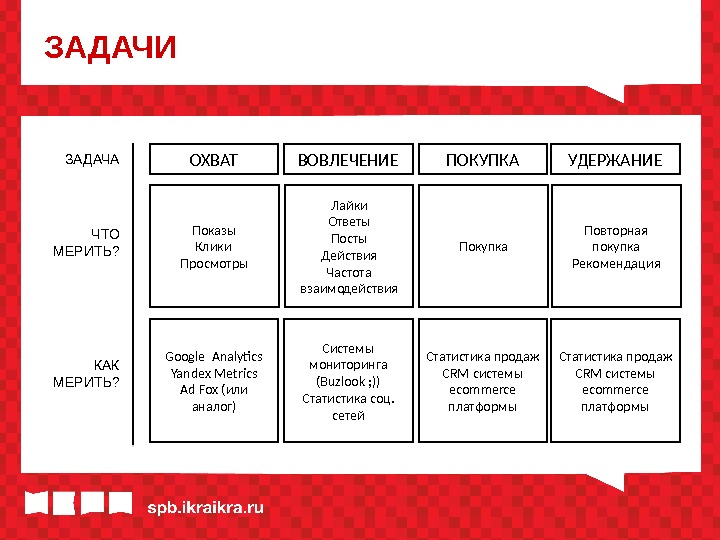 ЗАДАЧИ

| ЗАДАЧА | ОХВАТ | ВОВЛЕЧЕНИЕ | ПОКУПКА | УДЕРЖАНИЕ |
|---|---|---|---|---|
| ЧТО МЕРИТЬ? | Показы Клики Просмотры | Лайки Ответы Посты Действия Частота взаимодействия | Покупка | Повторная покупка Рекомендация |
| КАК МЕРИТЬ? | Google Analytics Yandex Metrics Ad Fox (или аналог) | Системы мониторинга (Buzlook ;)) Статистика соц. сетей | Статистика продаж CRM системы ecommerce платформы | Статистика продаж CRM системы ecommerce платформы |

spb.ikraikra.ru